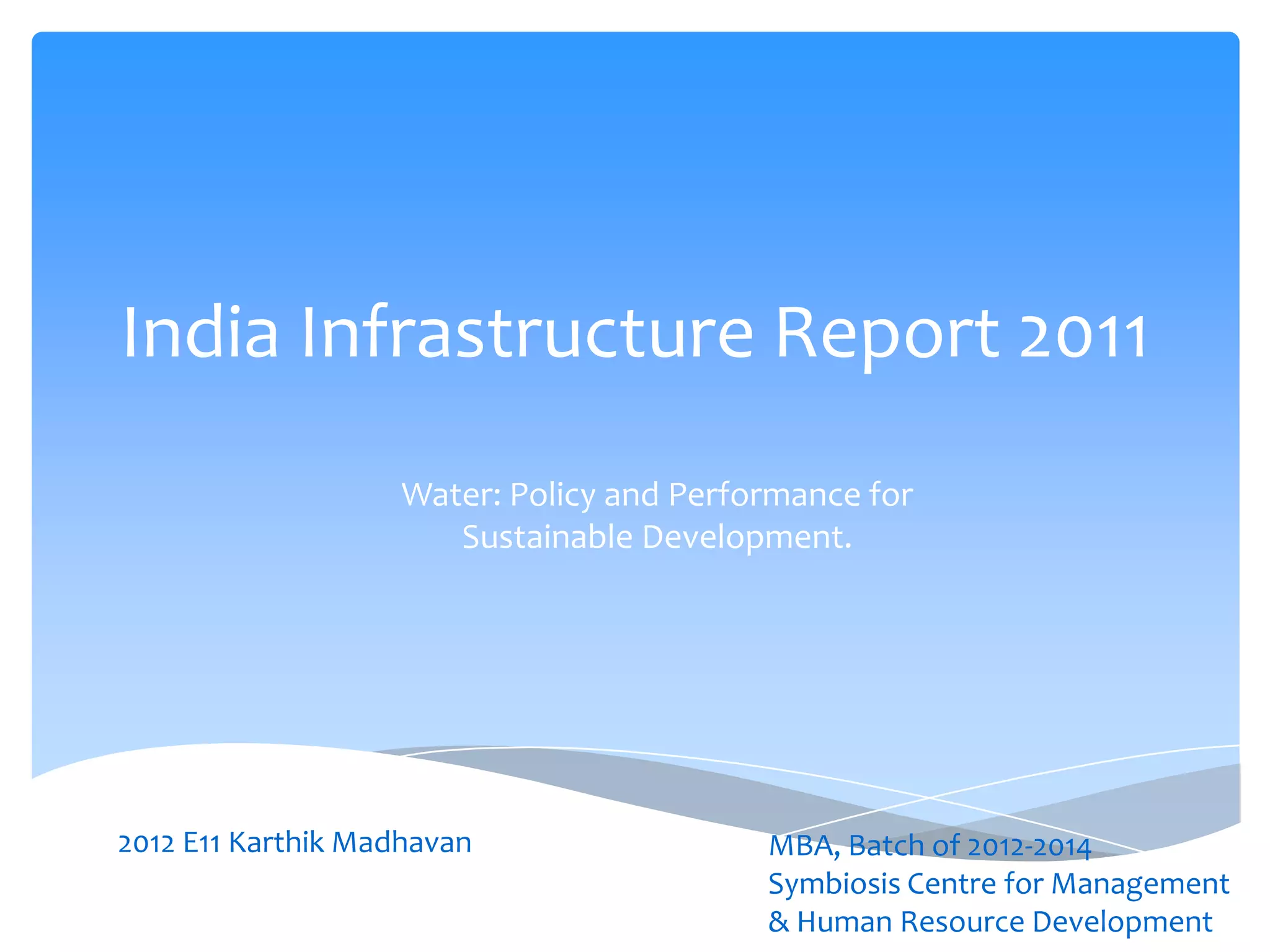 India Infrastructure Report 2011

Water: Policy and Performance for Sustainable Development.

2012 E11 Karthik Madhavan

MBA, Batch of 2012-2014
Symbiosis Centre for Management & Human Resource Development